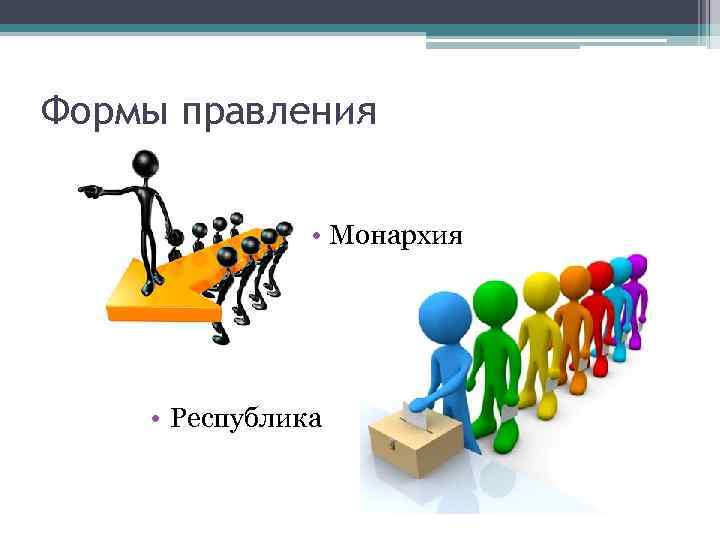 Формы правления

• Монархия

• Республика